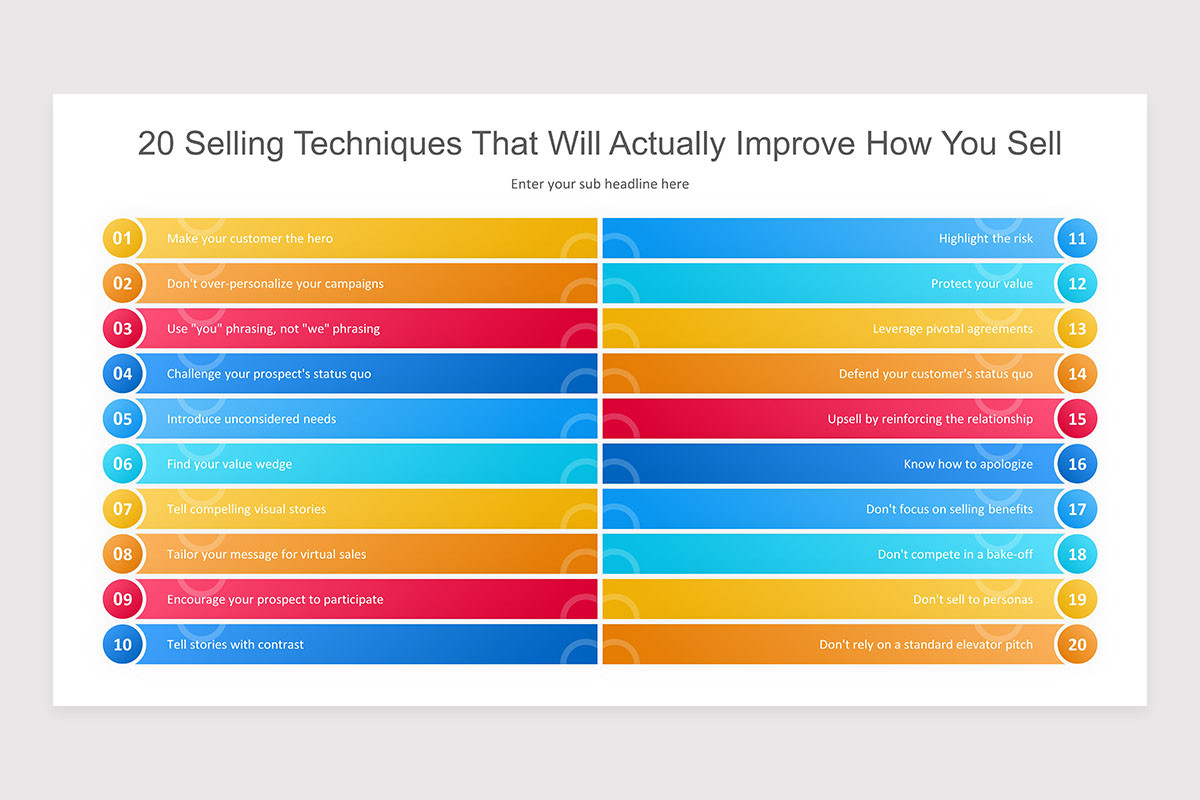 20 Selling Techniques That Will Actually Improve How You Sell

Enter your sub headline here

01 Make your customer the hero

02 Don't over-personalize your campaigns

03 Use "you" phrasing, not "we" phrasing

04 Challenge your prospect's status quo

05 Introduce unconsidered needs

06 Find your value wedge

07 Tell compelling visual stories

08 Tailor your message for virtual sales

09 Encourage your prospect to participate

10 Tell stories with contrast

Highlight the risk 11

Protect your value 12

Leverage pivotal agreements 13

Defend your customer's status quo 14

Upsell by reinforcing the relationship 15

Know how to apologize 16

Don't focus on selling benefits 17

Don't compete in a bake-off 18

Don't sell to personas 19

Don't rely on a standard elevator pitch 20